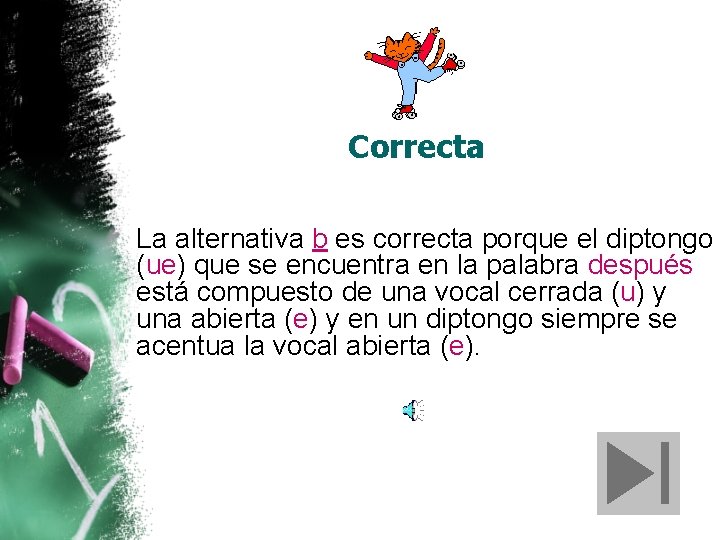 Correcta

La alternativa b es correcta porque el diptongo (ue) que se encuentra en la palabra después está compuesto de una vocal cerrada (u) y una abierta (e) y en un diptongo siempre se acentua la vocal abierta (e).